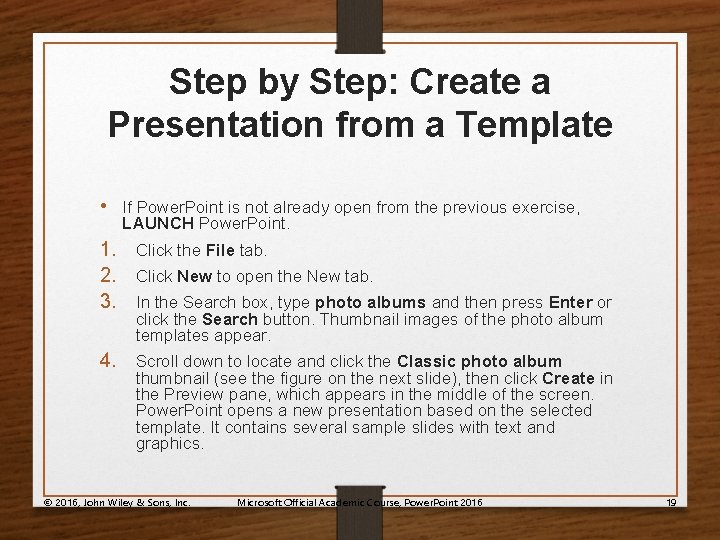 Step by Step: Create a Presentation from a Template

• If PowerPoint is not already open from the previous exercise, LAUNCH PowerPoint.

1. Click the File tab.
2. Click New to open the New tab.
3. In the Search box, type photo albums and then press Enter or click the Search button. Thumbnail images of the photo album templates appear.
4. Scroll down to locate and click the Classic photo album thumbnail (see the figure on the next slide), then click Create in the Preview pane, which appears in the middle of the screen. PowerPoint opens a new presentation based on the selected template. It contains several sample slides with text and graphics.

© 2016, John Wiley & Sons, Inc. Microsoft Official Academic Course, PowerPoint 2016 19